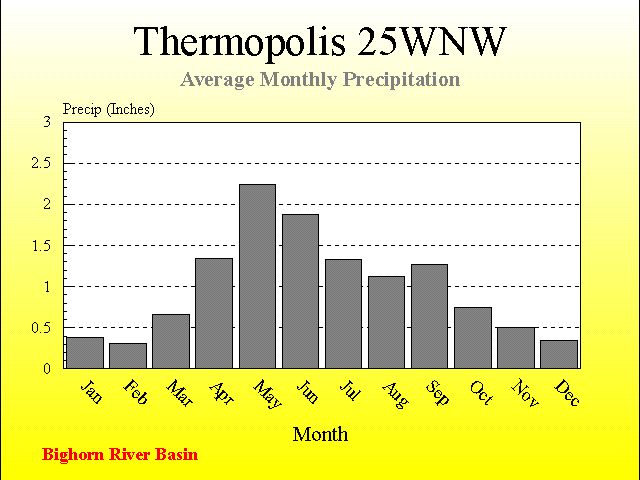 Thermopolis 25WNW
Average Monthly Precipitation

Precip (Inches)
3
2.5
2
1.5
1
0.5
0

Jan Feb Mar Apr May Jun Jul Aug Sep Oct Nov Dec

Month

Bighorn River Basin